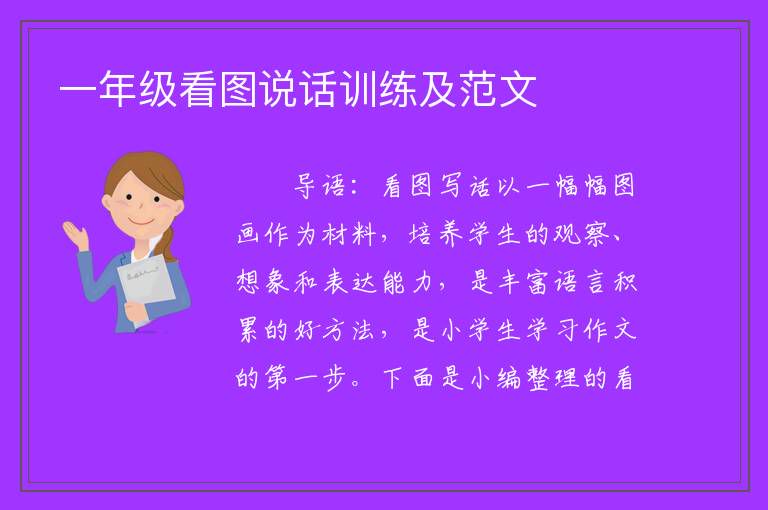 一年级看图说话训练及范文

导语：看图写话以一幅幅图画作为材料，培养学生的观察、想象和表达能力，是丰富语言积累的好方法，是小学生学习作文的第一步。下面是小编整理的看